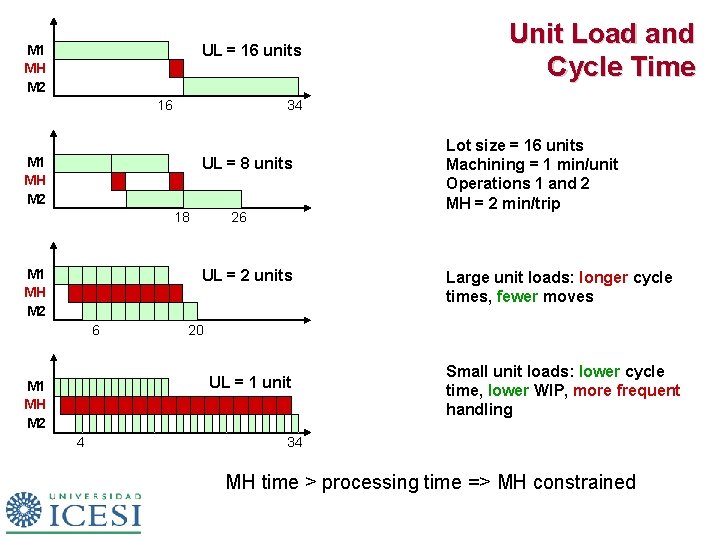 Unit Load and Cycle Time

M1
MH
M2
UL = 16 units
16
34

M1
MH
M2
UL = 8 units
18
26

M1
MH
M2
UL = 2 units
6
20

M1
MH
M2
UL = 1 unit
4
34

Lot size = 16 units
Machining = 1 min/unit
Operations 1 and 2
MH = 2 min/trip

Large unit loads: longer cycle times, fewer moves

Small unit loads: lower cycle time, lower WIP, more frequent handling

MH time > processing time => MH constrained

UNIVERSIDAD
ICESI